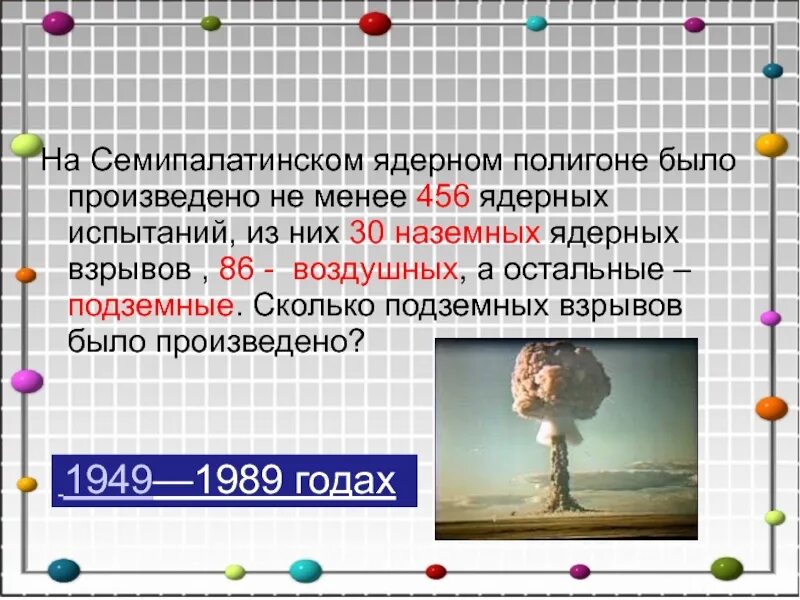 На Семипалатинском ядерном полигоне было произведено не менее 456 ядерных испытаний, из них 30 наземных ядерных взрывов , 86 -  воздушных, а остальные – подземные. Сколько подземных взрывов было произведено?

1949—1989 годах